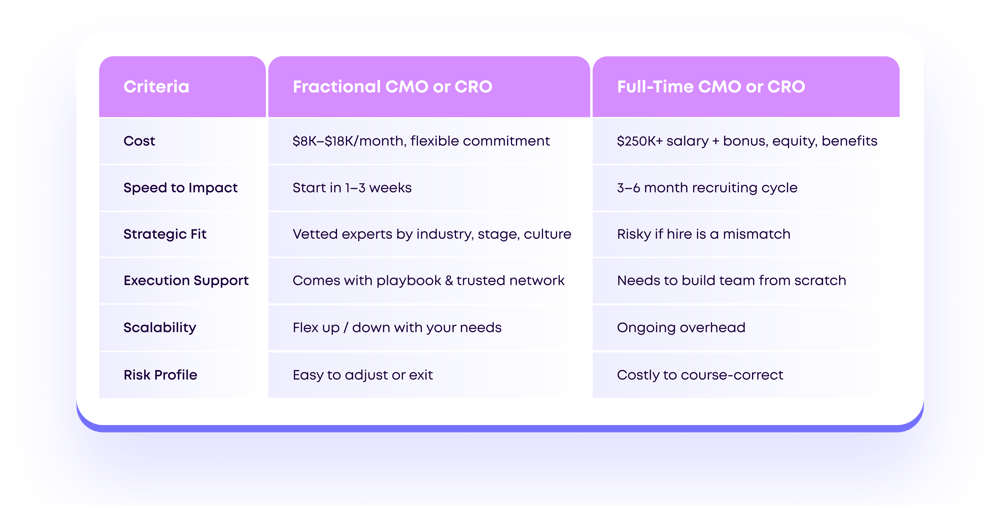 | Criteria | Fractional CMO or CRO | Full-Time CMO or CRO |
|---|---|---|
| Cost | \$8K–\$18K/month, flexible commitment | \$250K+ salary + bonus, equity, benefits |
| Speed to Impact | Start in 1–3 weeks | 3–6 month recruiting cycle |
| Strategic Fit | Vetted experts by industry, stage, culture | Risky if hire is a mismatch |
| Execution Support | Comes with playbook & trusted network | Needs to build team from scratch |
| Scalability | Flex up / down with your needs | Ongoing overhead |
| Risk Profile | Easy to adjust or exit | Costly to course-correct |